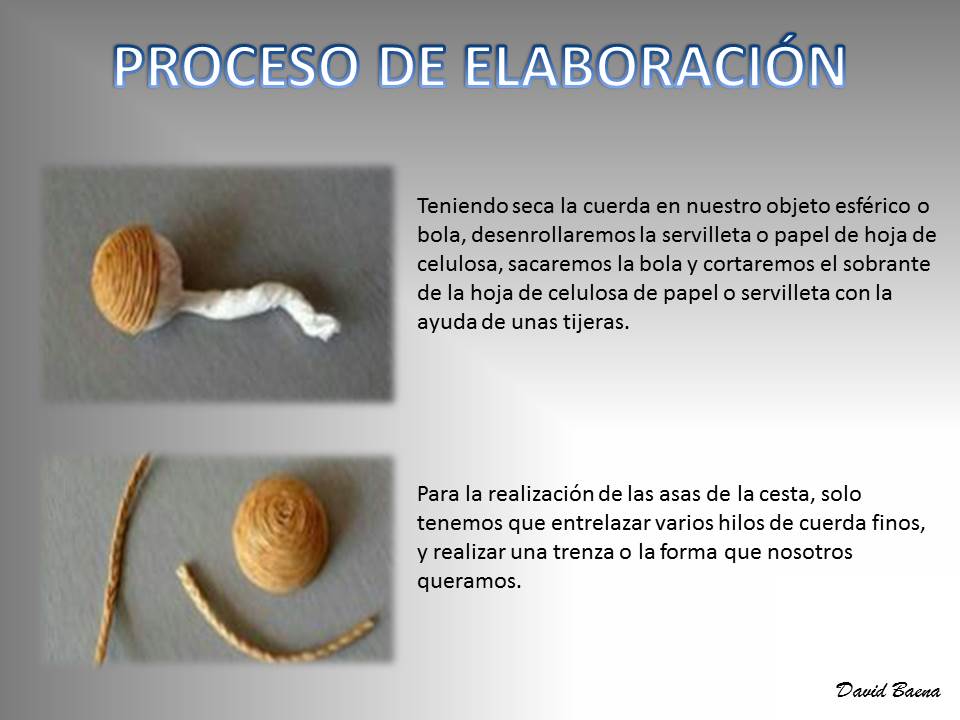 PROCESO DE ELABORACIÓN

Teniendo seca la cuerda en nuestro objeto esférico o bola, desenrollaremos la servilleta o papel de hoja de celulosa, sacaremos la bola y cortaremos el sobrante de la hoja de celulosa de papel o servilleta con la ayuda de unas tijeras.

Para la realización de las asas de la cesta, solo tenemos que entrelazar varios hilos de cuerda finos, y realizar una trenza o la forma que nosotros queramos.

David Baena